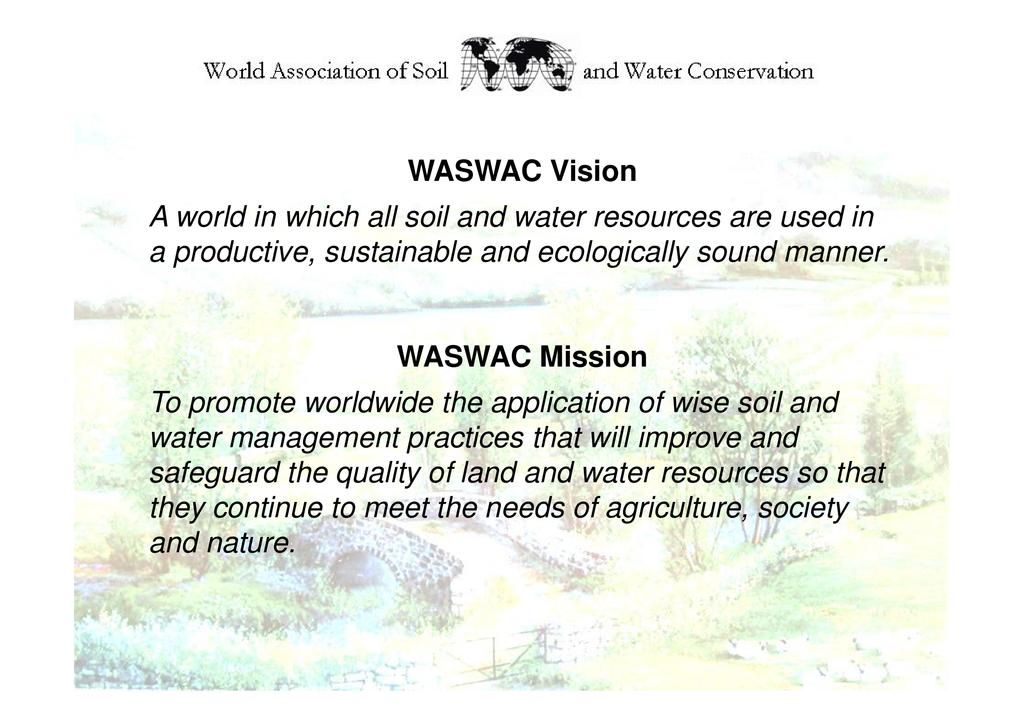 World Association of Soil and Water Conservation

WASWAC Vision

A world in which all soil and water resources are used in a productive, sustainable and ecologically sound manner.

WASWAC Mission

To promote worldwide the application of wise soil and water management practices that will improve and safeguard the quality of land and water resources so that they continue to meet the needs of agriculture, society and nature.